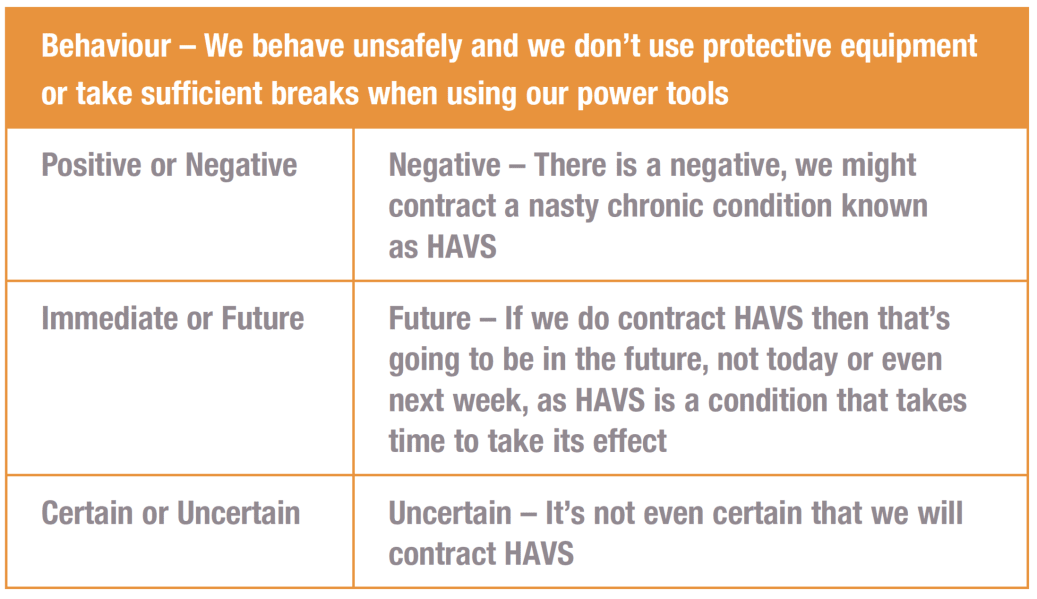 | Behaviour – We behave unsafely and we don't use protective equipment or take sufficient breaks when using our power tools | |
|---|---|
| Positive or Negative | Negative – There is a negative, we might contract a nasty chronic condition known as HAVS |
| Immediate or Future | Future – If we do contract HAVS then that's going to be in the future, not today or even next week, as HAVS is a condition that takes time to take its effect |
| Certain or Uncertain | Uncertain – It's not even certain that we will contract HAVS |